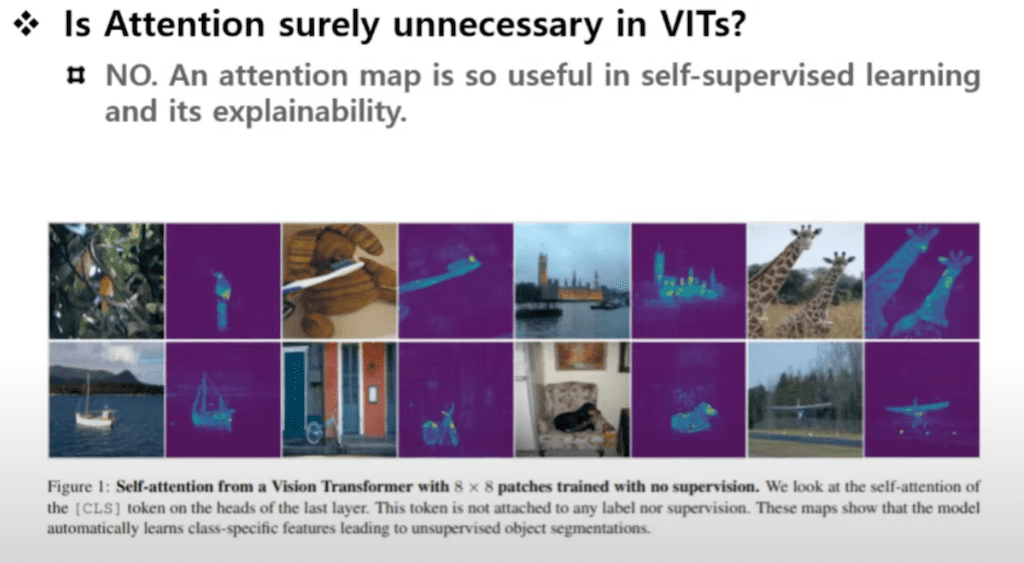 ❖ Is Attention surely unnecessary in VITs?

⌗ NO. An attention map is so useful in self-supervised learning and its explainability.

Figure 1: **Self-attention from a Vision Transformer with $8 \times 8$ patches trained with no supervision.** We look at the self-attention of the [CLS] token on the heads of the last layer. This token is not attached to any label nor supervision. These maps show that the model automatically learns class-specific features leading to unsupervised object segmentations.